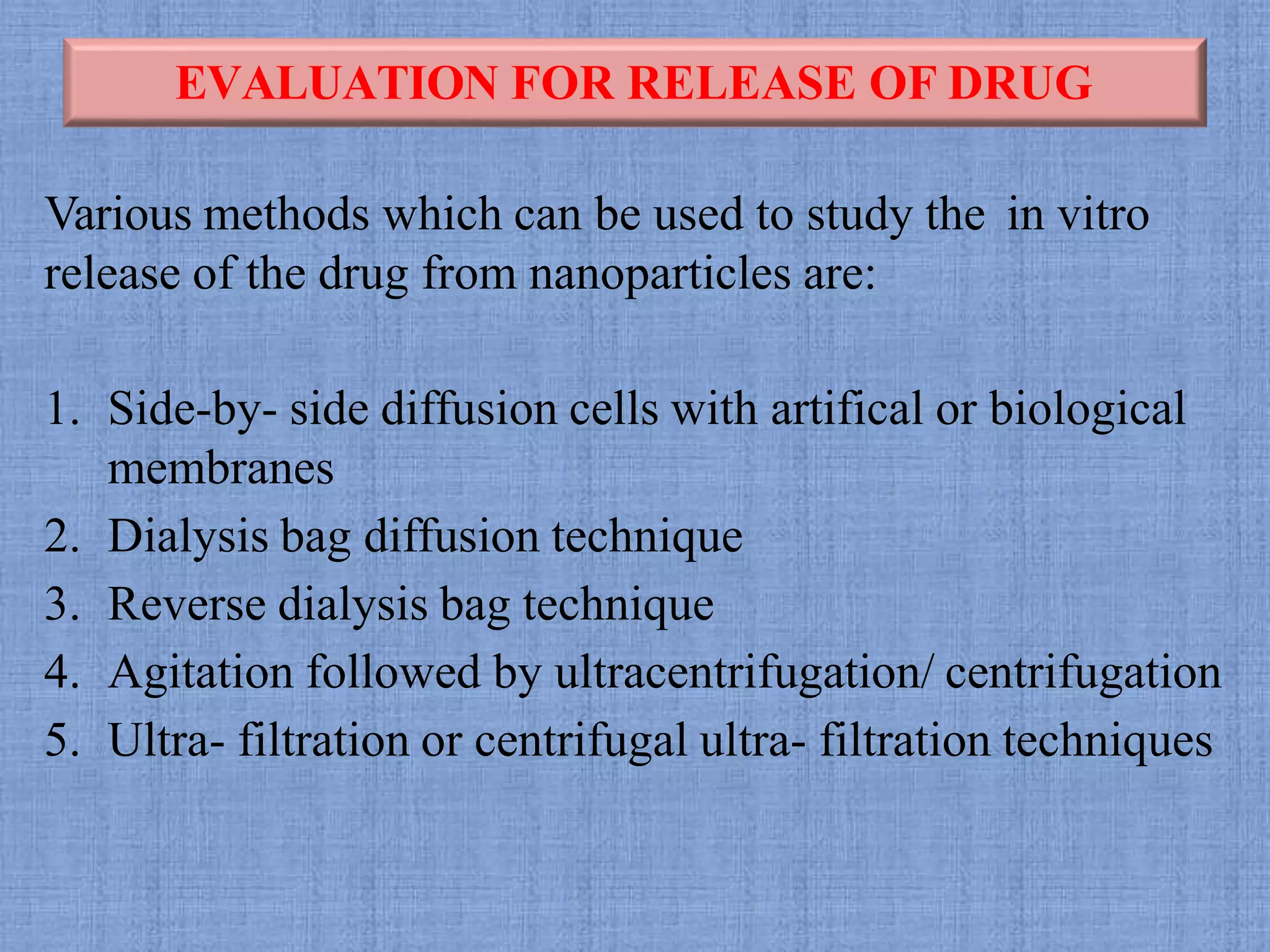 EVALUATION FOR RELEASE OF DRUG

Various methods which can be used to study the in vitro release of the drug from nanoparticles are:

1. Side-by- side diffusion cells with artifical or biological membranes
2. Dialysis bag diffusion technique
3. Reverse dialysis bag technique
4. Agitation followed by ultracentrifugation/ centrifugation
5. Ultra- filtration or centrifugal ultra- filtration techniques